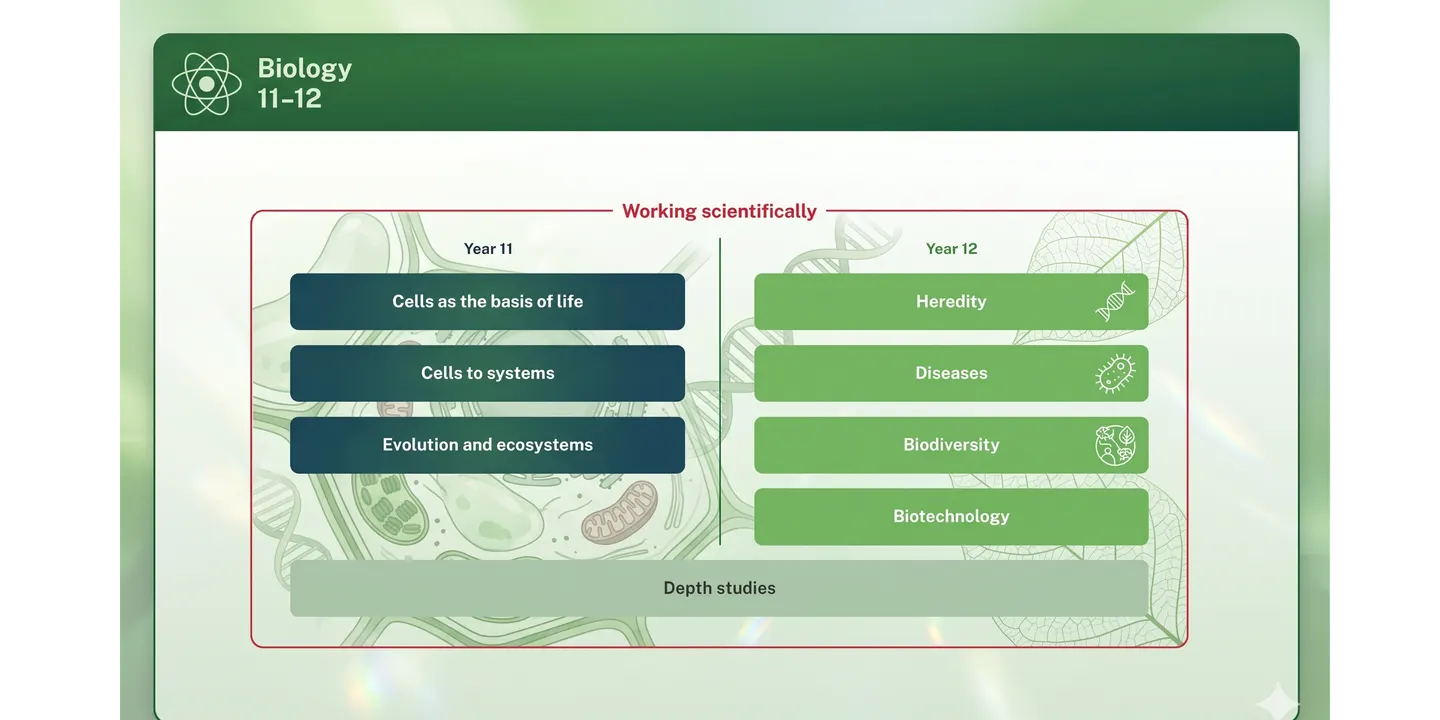 Biology
11–12

Working scientifically

Year 11

Cells as the basis of life

Cells to systems

Evolution and ecosystems

Year 12

Heredity

Diseases

Biodiversity

Biotechnology

Depth studies